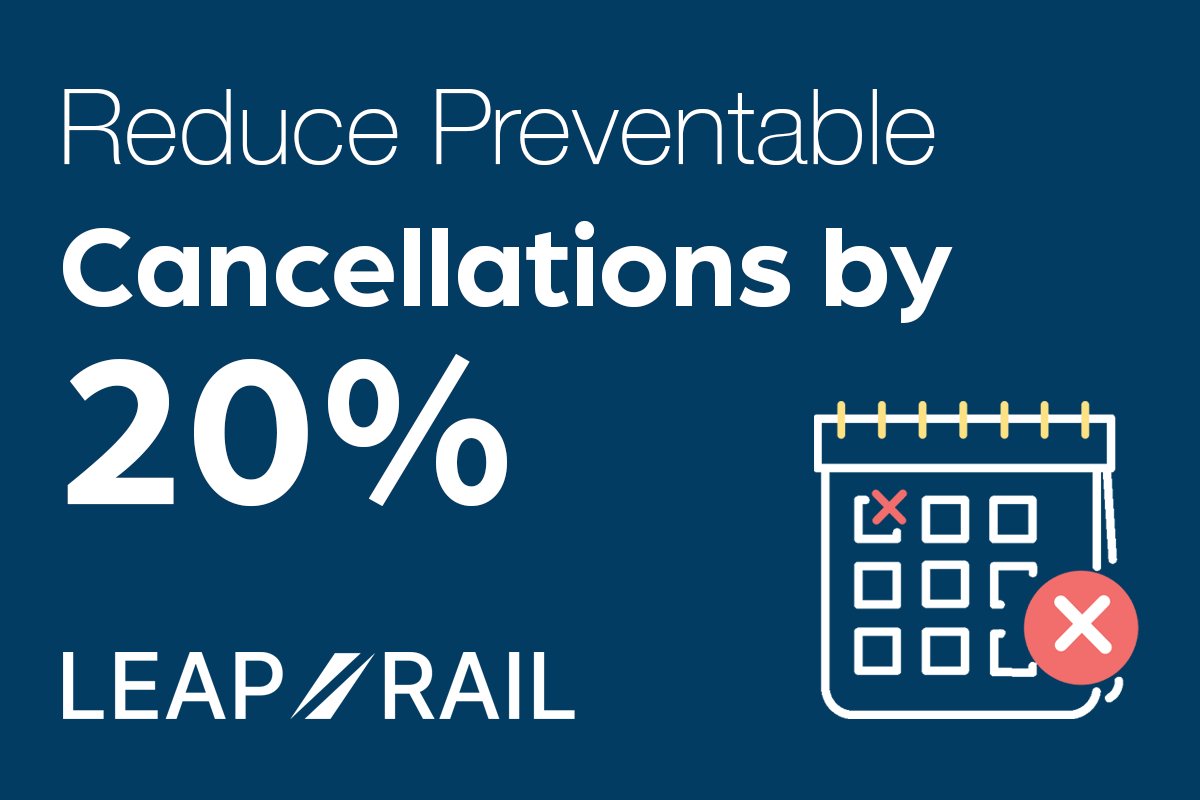 Reduce Preventable
Cancellations by
20%

LEAP RAIL